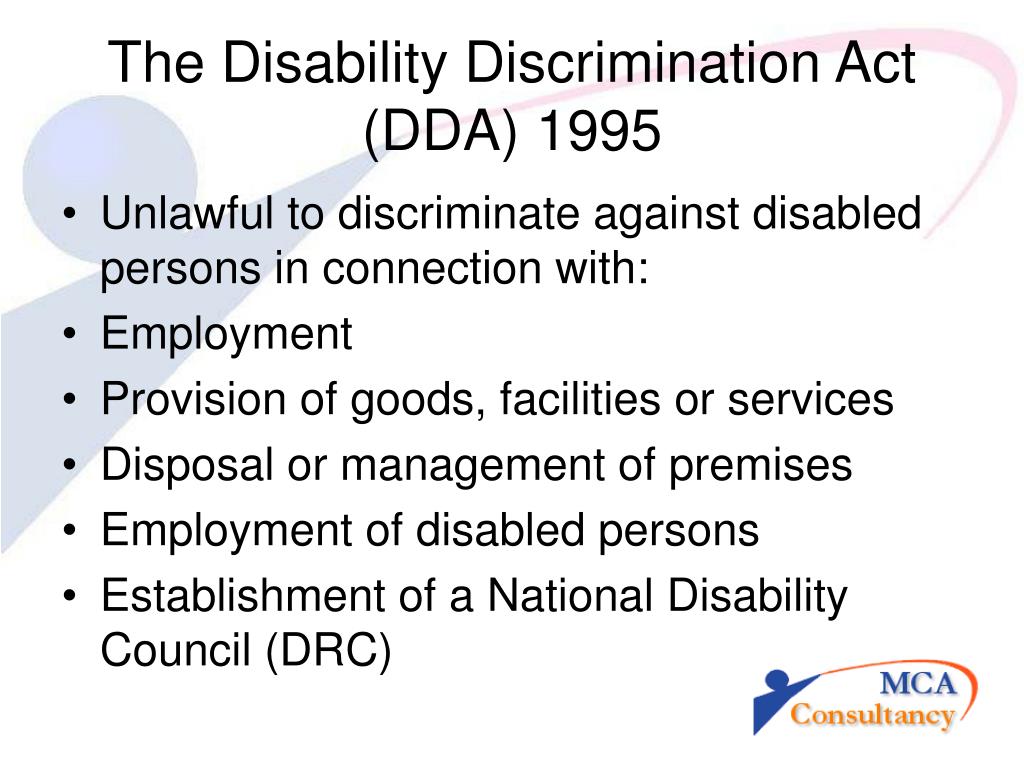 The Disability Discrimination Act (DDA) 1995

• Unlawful to discriminate against disabled persons in connection with:
• Employment
• Provision of goods, facilities or services
• Disposal or management of premises
• Employment of disabled persons
• Establishment of a National Disability Council (DRC)

MCA
Consultancy